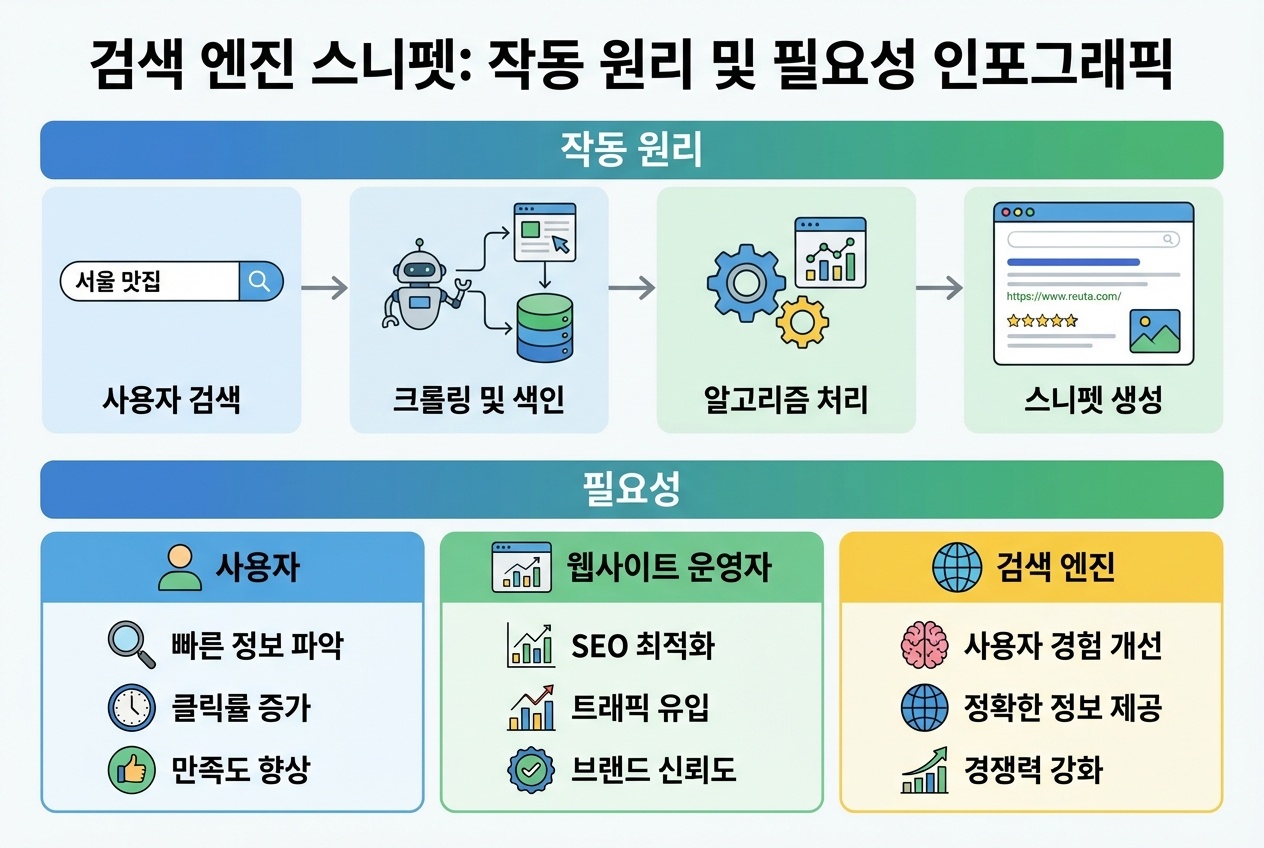 검색 엔진 스니펫: 작동 원리 및 필요성 인포그래픽

작동 원리

서울 맛집

사용자 검색

크롤링 및 색인

알고리즘 처리

https://www.reuta.com/

스니펫 생성

필요성

사용자

빠른 정보 파악

클릭률 증가

만족도 향상

웹사이트 운영자

SEO 최적화

트래픽 유입

브랜드 신뢰도

검색 엔진

사용자 경험 개선

정확한 정보 제공

경쟁력 강화